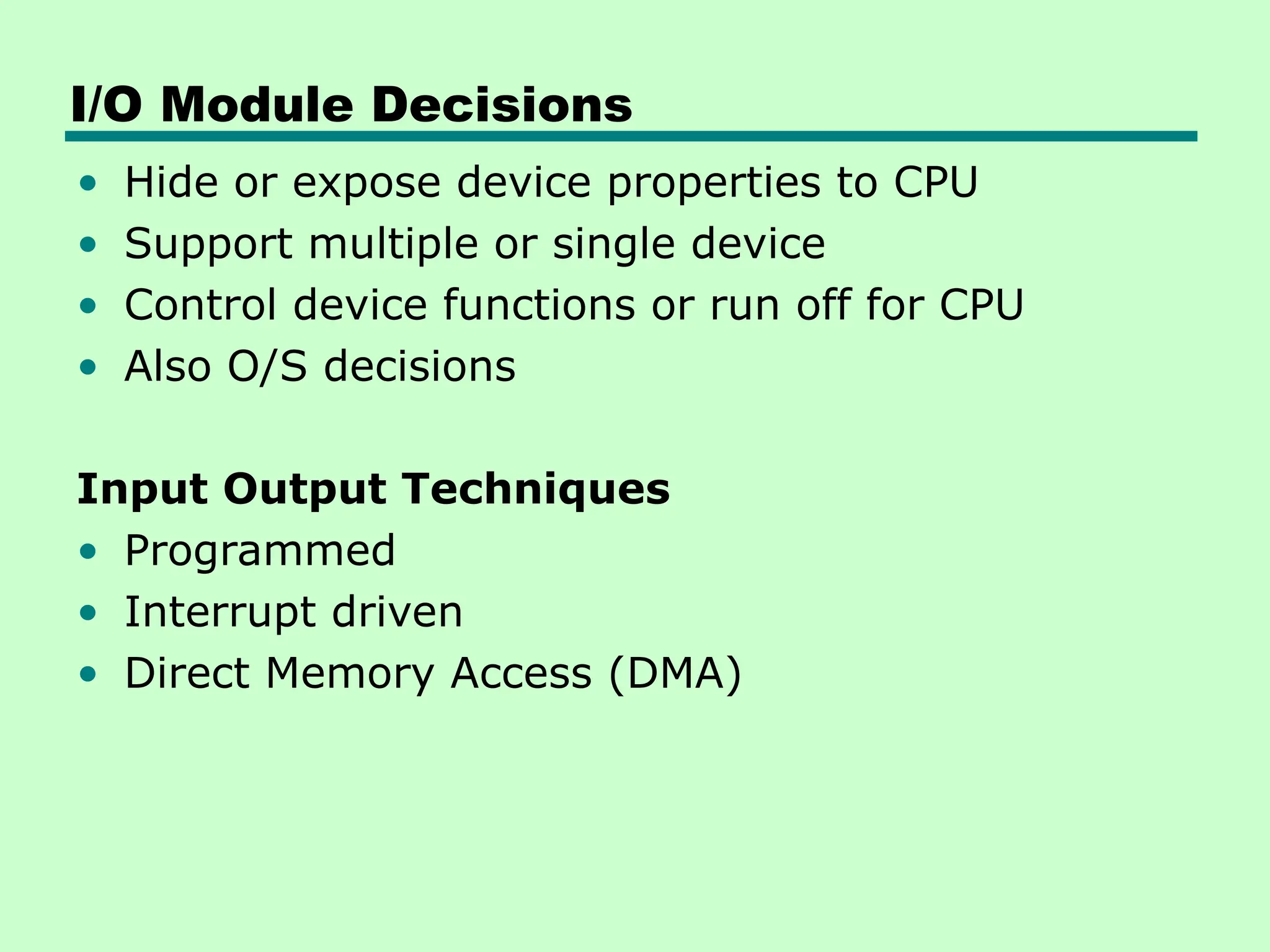 I/O Module Decisions

• Hide or expose device properties to CPU
• Support multiple or single device
• Control device functions or run off for CPU
• Also O/S decisions

Input Output Techniques

• Programmed
• Interrupt driven
• Direct Memory Access (DMA)